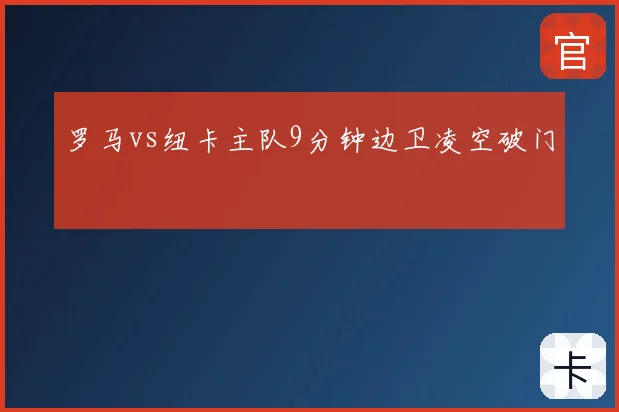 官

罗马vs纽卡主队9分钟边卫凌空破门

卡